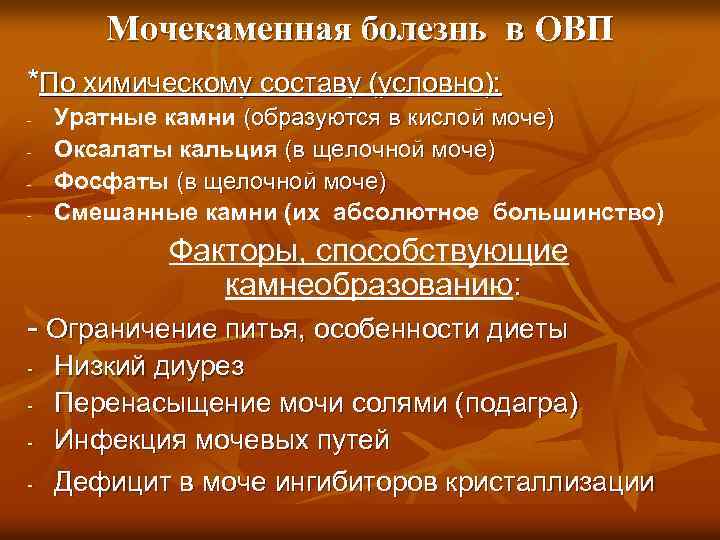 Мочекаменная болезнь в ОВП

*По химическому составу (условно):
- Уратные камни (образуются в кислой моче)
- Оксалаты кальция (в щелочной моче)
- Фосфаты (в щелочной моче)
- Смешанные камни (их абсолютное большинство)

Факторы, способствующие камнеобразованию:

- Ограничение питья, особенности диеты
- Низкий диурез
- Перенасыщение мочи солями (подагра)
- Инфекция мочевых путей
- Дефицит в моче ингибиторов кристаллизации